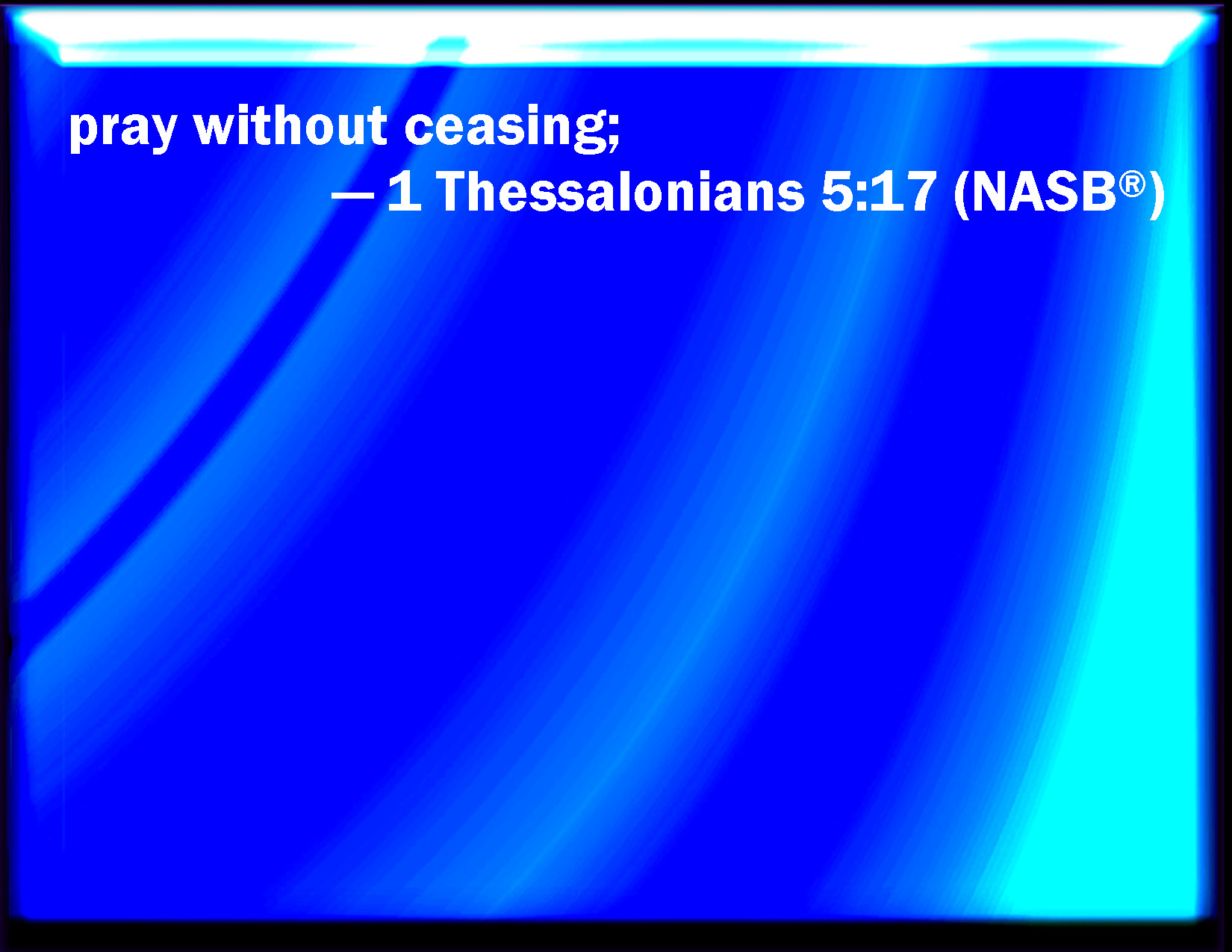 pray without ceasing;

— 1 Thessalonians 5:17 (NASB®)